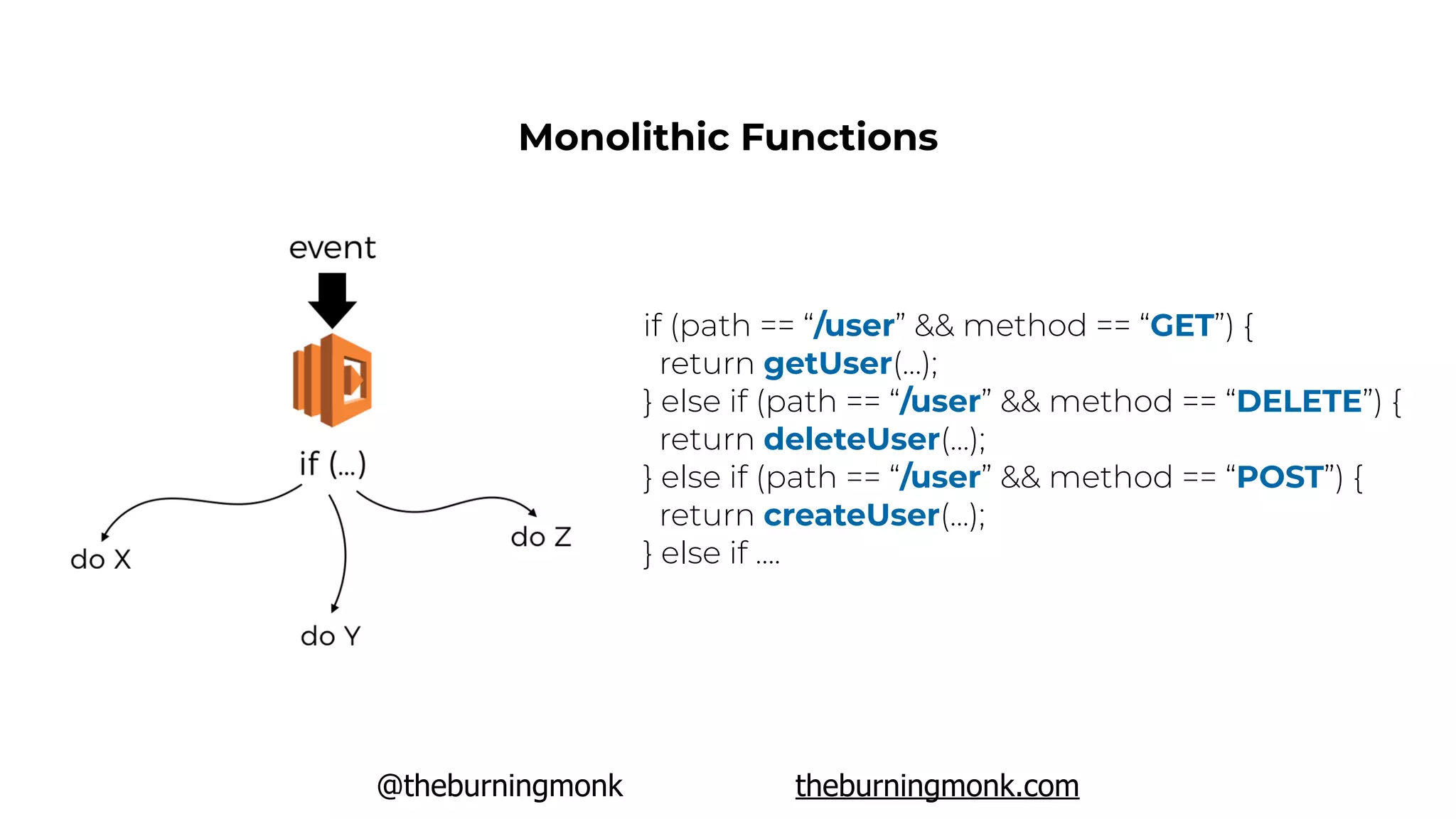 Monolithic Functions

event

if (...)

do X

do Y

do Z

if (path == “/user” && method == “GET”) {
return getUser(...);
} else if (path == “/user” && method == “DELETE”) {
return deleteUser(...);
} else if (path == “/user” && method == “POST”) {
return createUser(...);
} else if ....

@theburningmonk

theburningmonk.com